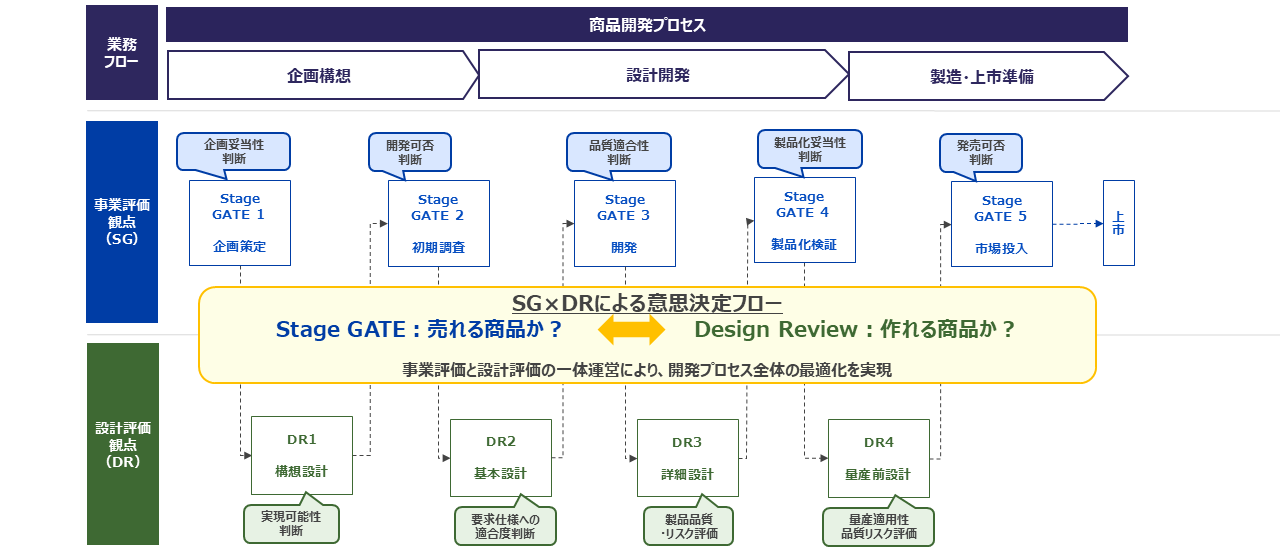 業務フロー

商品開発プロセス

企画構想

設計開発

製造・上市準備

事業評価観点(SG)

企画妥当性判断

Stage GATE 1
企画策定

開発可否判断

Stage GATE 2
初期調査

品質適合性判断

Stage GATE 3
開発

製品化妥当性判断

Stage GATE 4
製品化検証

発売可否判断

Stage GATE 5
市場投入

上市

SG×DRによる意思決定フロー

Stage GATE：売れる商品か？

Design Review：作れる商品か？

事業評価と設計評価の一体運営により、開発プロセス全体の最適化を実現

設計評価観点(DR)

DR1
構想設計

実現可能性判断

DR2
基本設計

要求仕様への適合度判断

DR3
詳細設計

製品品質・リスク評価

DR4
量産前設計

量産適用性品質リスク評価